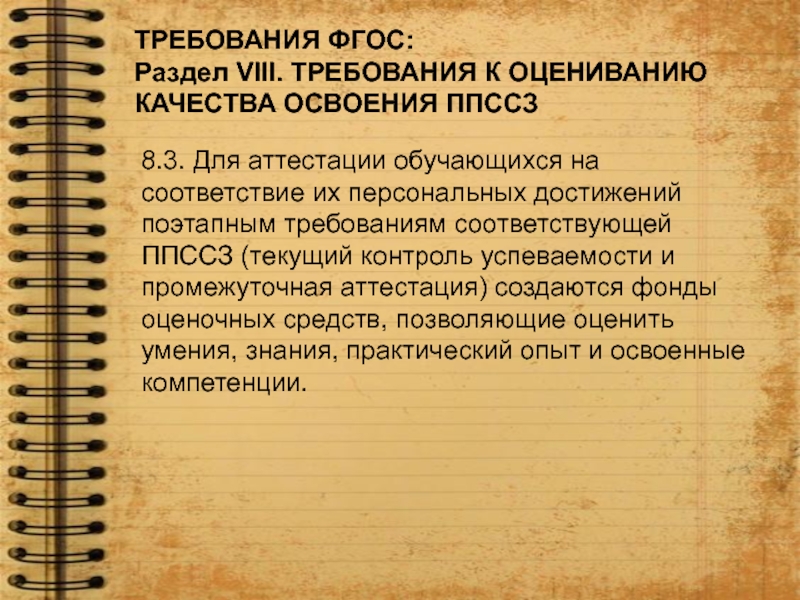 ТРЕБОВАНИЯ ФГОС:
Раздел VIII. ТРЕБОВАНИЯ К ОЦЕНИВАНИЮ КАЧЕСТВА ОСВОЕНИЯ ППССЗ

8.3. Для аттестации обучающихся на соответствие их персональных достижений поэтапным требованиям соответствующей ППССЗ (текущий контроль успеваемости и промежуточная аттестация) создаются фонды оценочных средств, позволяющие оценить умения, знания, практический опыт и освоенные компетенции.